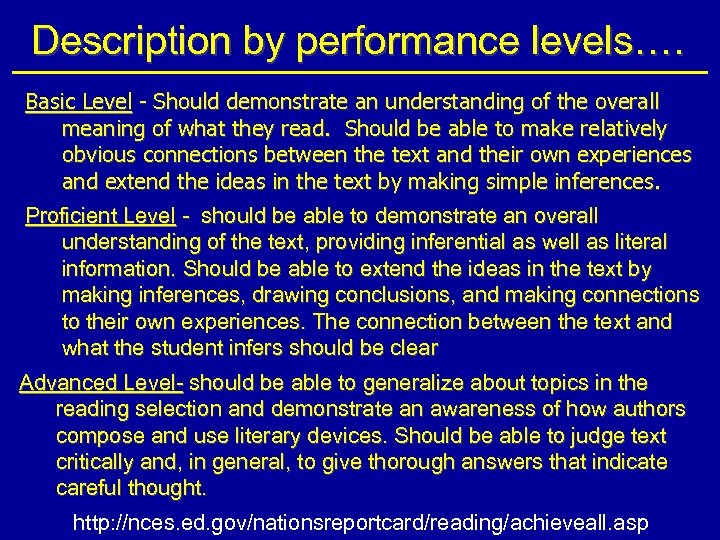 Description by performance levels….

Basic Level - Should demonstrate an understanding of the overall meaning of what they read. Should be able to make relatively obvious connections between the text and their own experiences and extend the ideas in the text by making simple inferences.

Proficient Level - should be able to demonstrate an overall understanding of the text, providing inferential as well as literal information. Should be able to extend the ideas in the text by making inferences, drawing conclusions, and making connections to their own experiences. The connection between the text and what the student infers should be clear

Advanced Level- should be able to generalize about topics in the reading selection and demonstrate an awareness of how authors compose and use literary devices. Should be able to judge text critically and, in general, to give thorough answers that indicate careful thought.

http://nces.ed.gov/nationsreportcard/reading/achieveall.asp